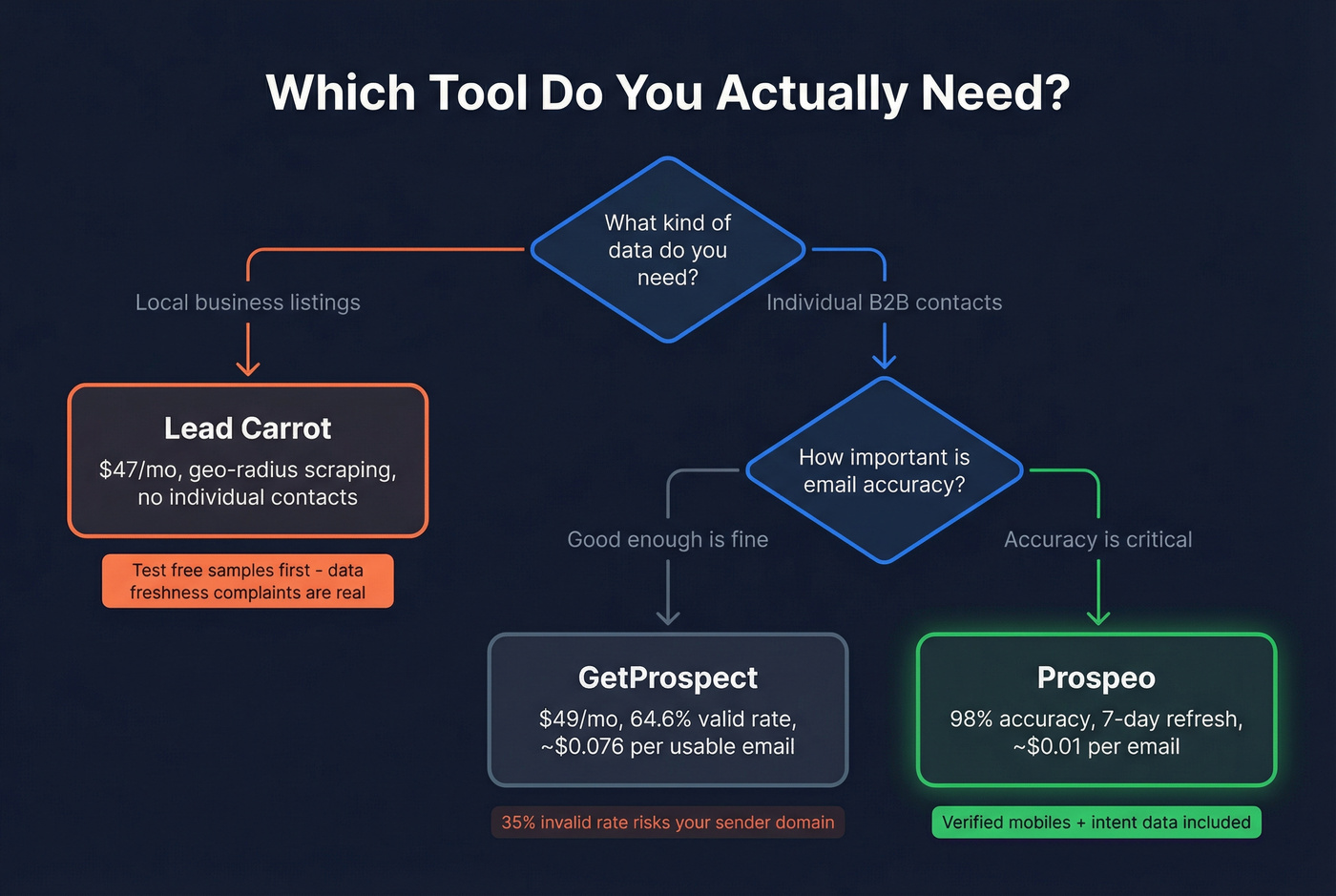 Which Tool Do You Actually Need?

What kind of data do you need?

Local business listings

Individual B2B contacts

Lead Carrot
$47/mo, geo-radius scraping, no individual contacts

Test free samples first - data freshness complaints are real

How important is email accuracy?

Good enough is fine

Accuracy is critical

GetProspect
$49/mo, 64.6% valid rate, ~$0.076 per usable email

35% invalid rate risks your sender domain

Prospeo
98% accuracy, 7-day refresh, ~$0.01 per email

Verified mobiles + intent data included